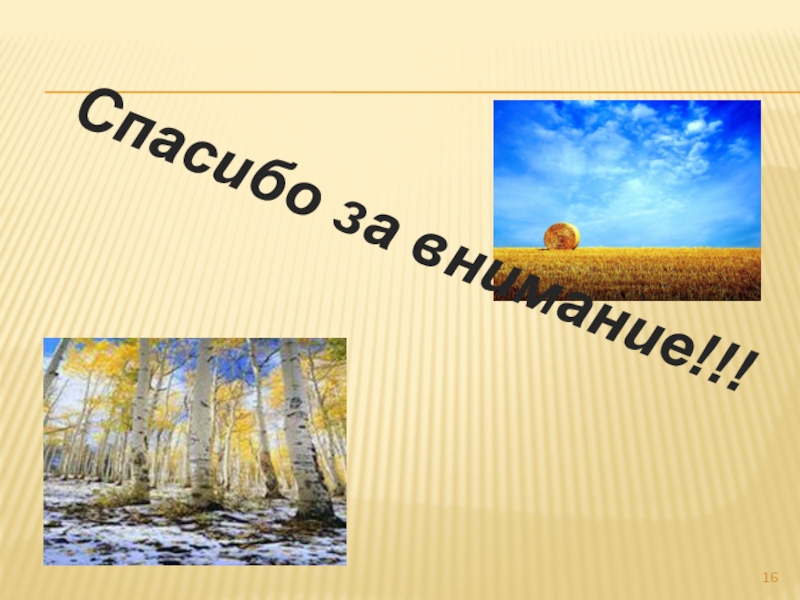 Спасибо за внимание!!!

16